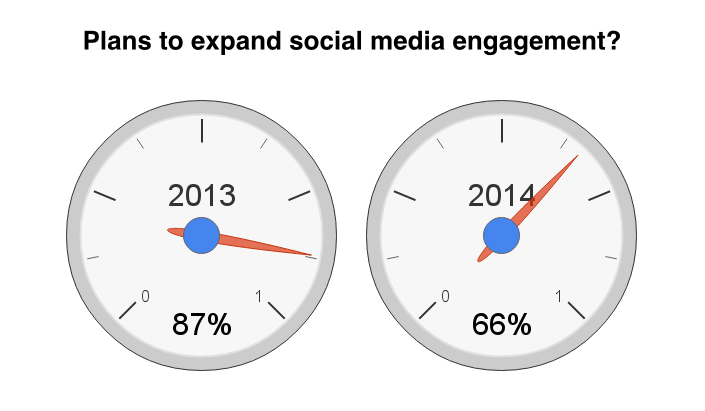 Plans to expand social media engagement?

2013
0
1
87%

2014
0
1
66%